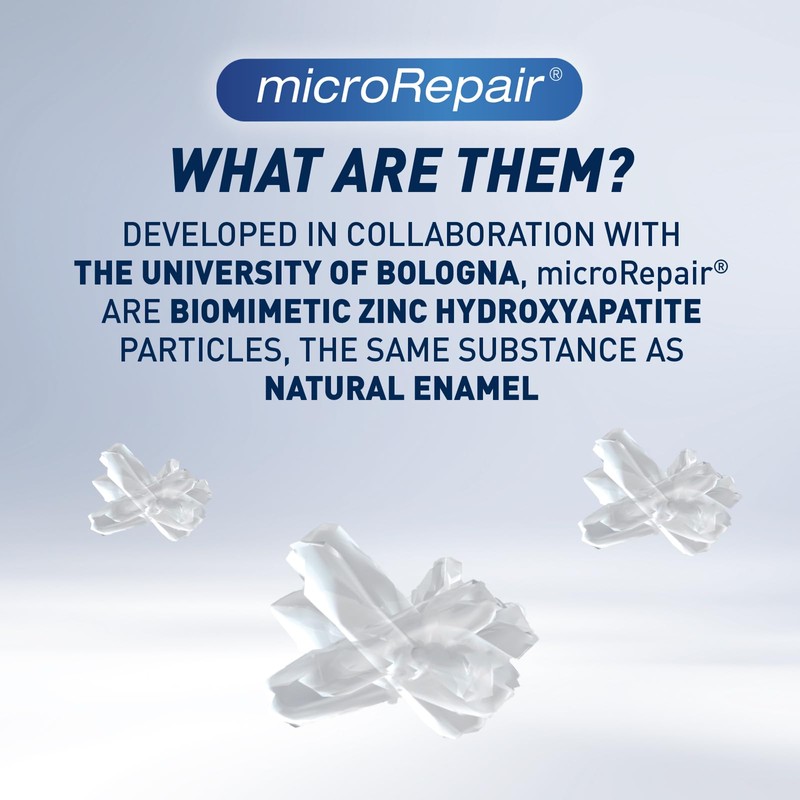 microRepair®

WHAT ARE THEM?

DEVELOPED IN COLLABORATION WITH THE UNIVERSITY OF BOLOGNA, microRepair® ARE BIOMIMETIC ZINC HYDROXYAPATITE PARTICLES, THE SAME SUBSTANCE AS NATURAL ENAMEL